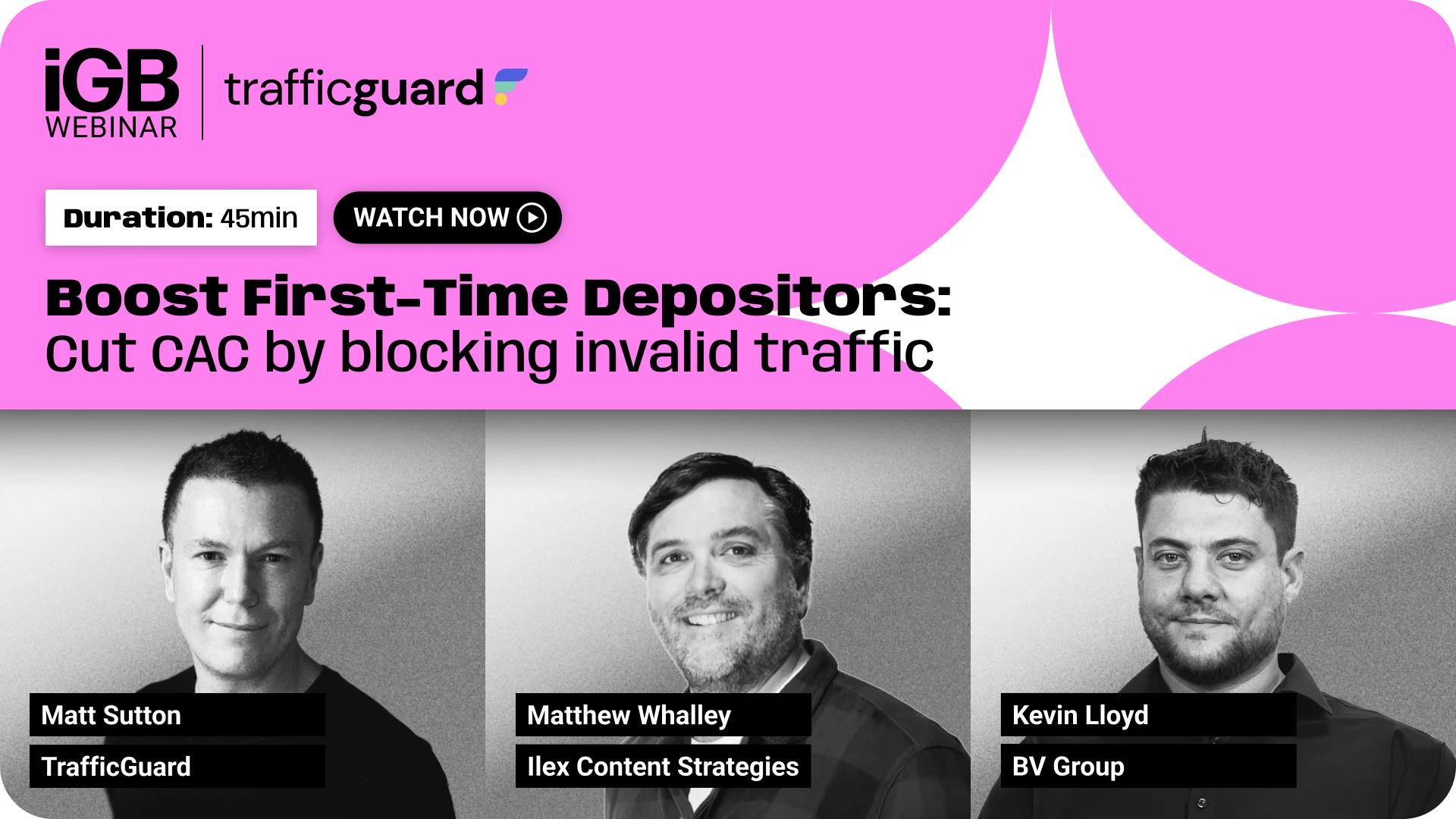 iGB WEBINAR

trafficguard

Duration: 45min

WATCH NOW

Boost First-Time Depositors:
Cut CAC by blocking invalid traffic

Matt Sutton
TrafficGuard

Matthew Whalley
Ilex Content Strategies

Kevin Lloyd
BV Group